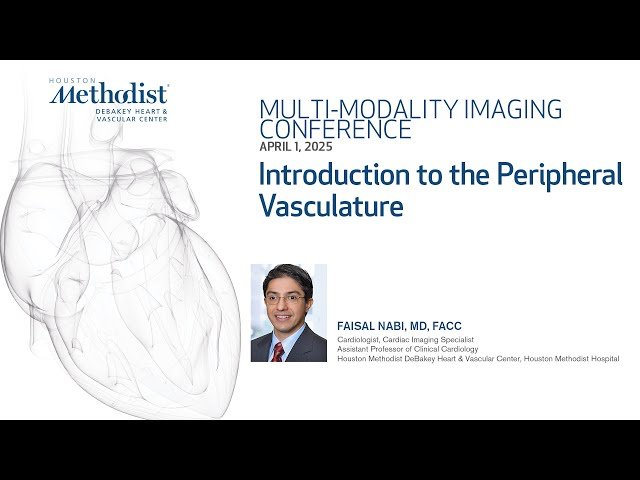 HOUSTON
Methodist
DEBAKEY HEART & VASCULAR CENTER

MULTI-MODALITY IMAGING CONFERENCE
APRIL 1, 2025

Introduction to the Peripheral Vasculature

FAISAL NABI, MD, FACC
Cardiologist, Cardiac Imaging Specialist
Assistant Professor of Clinical Cardiology
Houston Methodist DeBakey Heart & Vascular Center, Houston Methodist Hospital